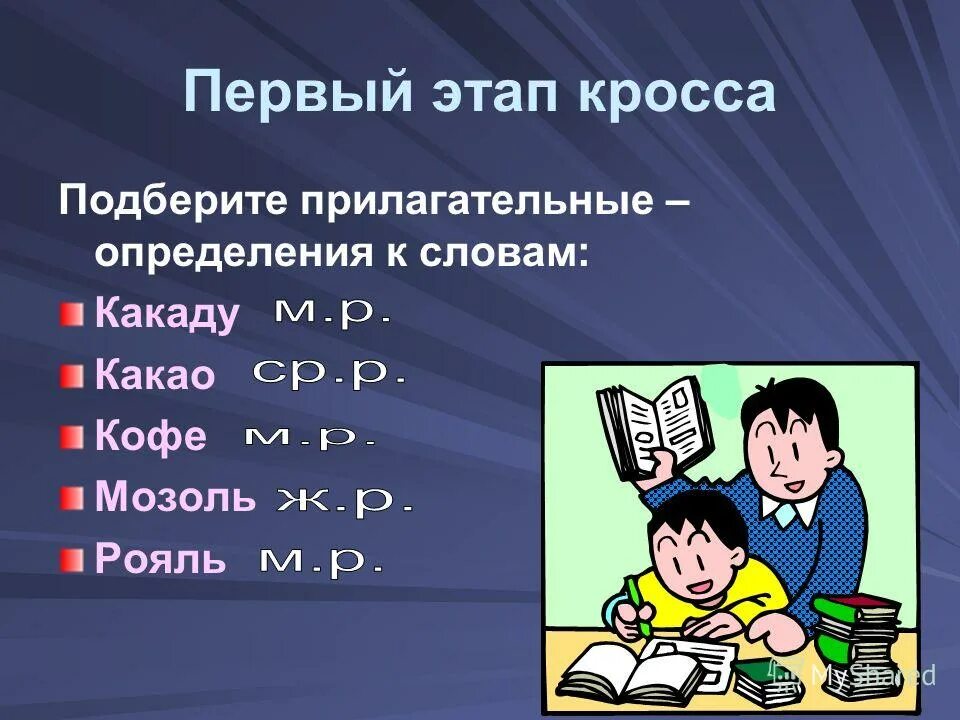 Первый этап кросса

Подберите прилагательные – определения к словам:

Какаду м.р.

Какао ср.р.

Кофе м.р.

Мозоль ж.р.

Рояль м.р.

MyShared